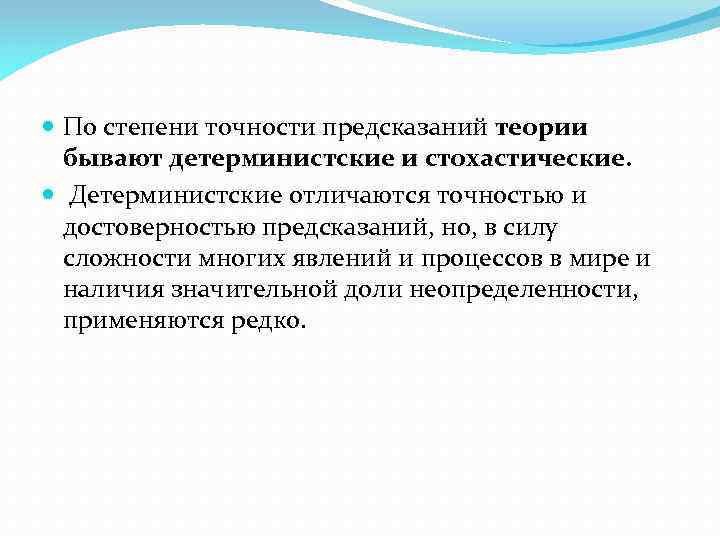 По степени точности предсказаний теории бывают детерминистские и стохастические.

Детерминистские отличаются точностью и достоверностью предсказаний, но, в силу сложности многих явлений и процессов в мире и наличия значительной доли неопределенности, применяются редко.